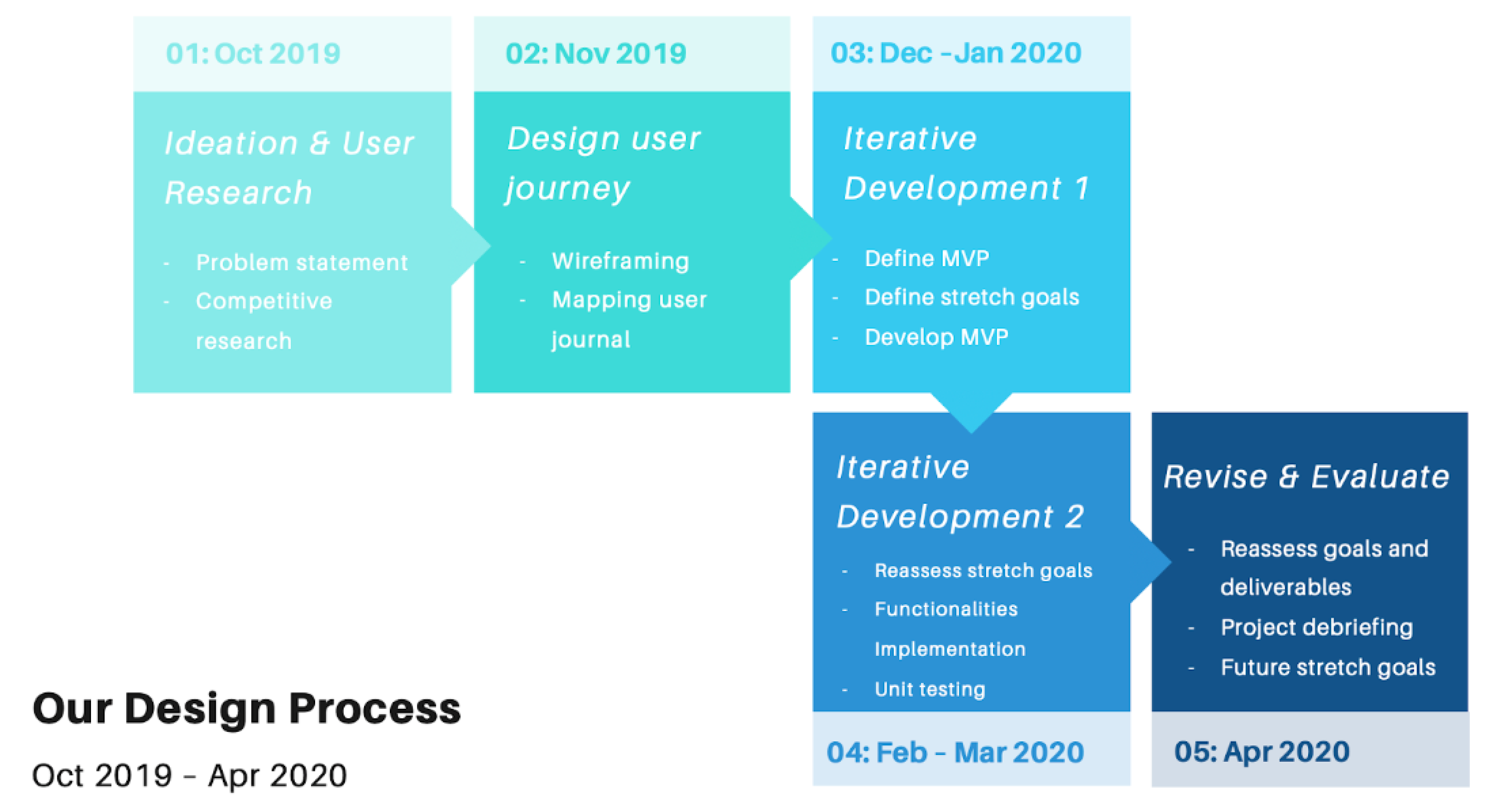 01: Oct 2019

Ideation & User Research

- Problem statement
- Competitive research

02: Nov 2019

Design user journey

- Wireframing
- Mapping user journal

03: Dec - Jan 2020

Iterative Development 1

- Define MVP
- Define stretch goals
- Develop MVP

Iterative Development 2

- Reassess stretch goals
- Functionalities Implementation
- Unit testing

04: Feb - Mar 2020

Revise & Evaluate

- Reassess goals and deliverables
- Project debriefing
- Future stretch goals

05: Apr 2020

Our Design Process

Oct 2019 - Apr 2020